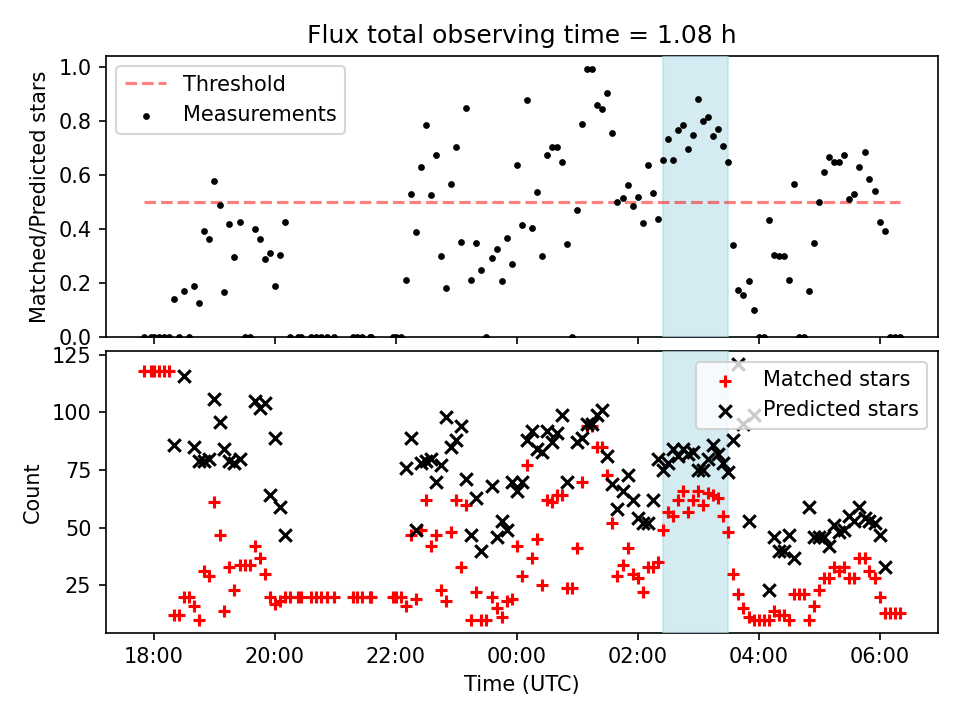 Flux total observing time = 1.08 h

Threshold
Measurements

Matched/Predicted stars

1.0
0.8
0.6
0.4
0.2
0.0

Matched stars
Predicted stars

Count

125
100
75
50
25

18:00
20:00
22:00
00:00
02:00
04:00
06:00

Time (UTC)